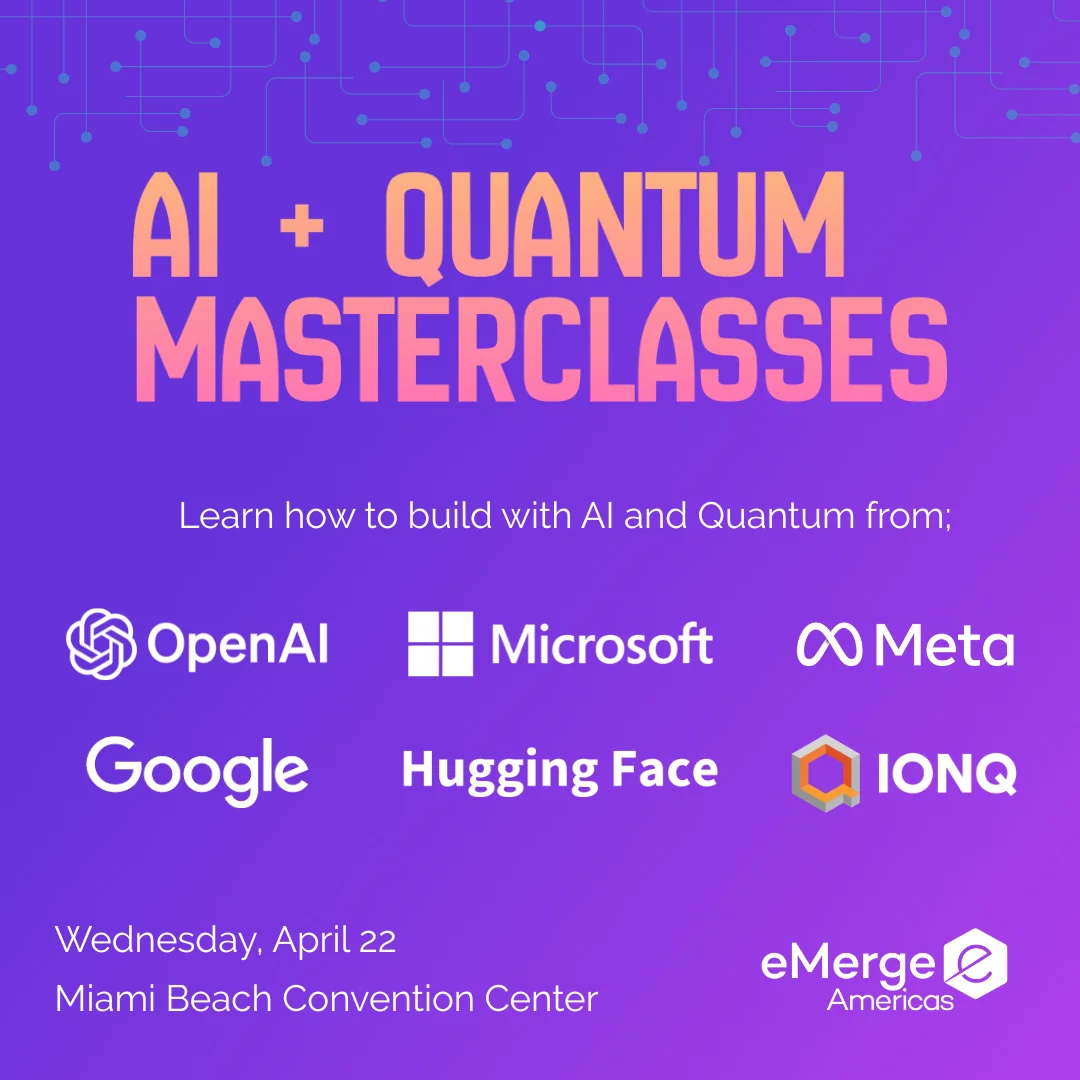 AI + QUANTUM MASTERCLASSES

Learn how to build with AI and Quantum from;

OpenAI Microsoft Meta

Google Hugging Face IONQ

Wednesday, April 22

Miami Beach Convention Center

eMerge Americas